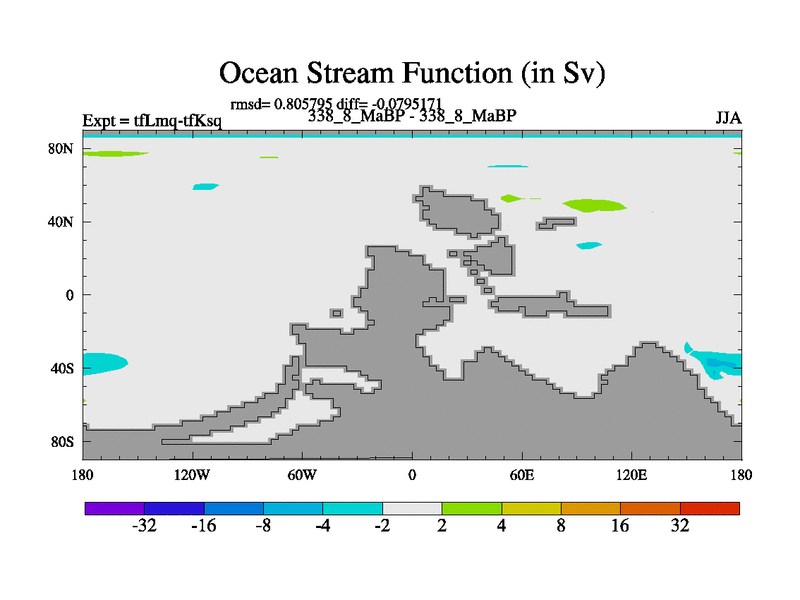 Ocean Stream Function (in Sv)

rmsd= 0.805795 diff= -0.0795171

Expt = tfLmq-tfKsq

338_8_MaBP - 338_8_MaBP

JJA

80N
40N
0
40S
80S

180
120W
60W
0
60E
120E
180

-32
-16
-8
-4
-2
2
4
8
16
32